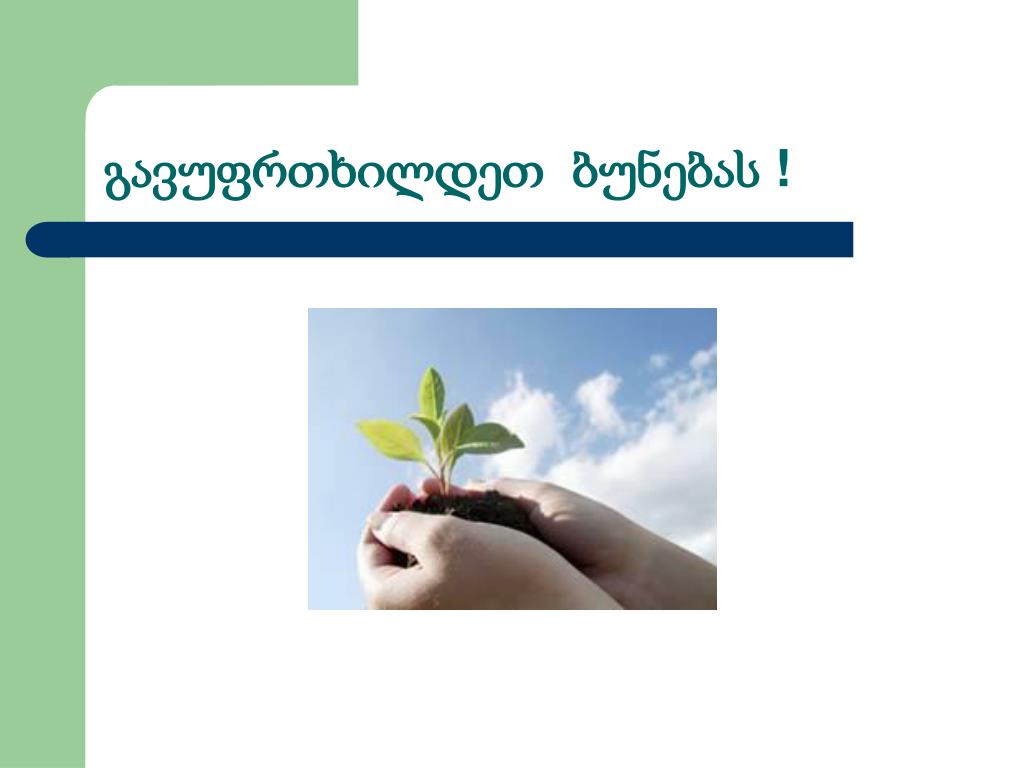 გავუფრთხილდეთ ბუნებას !